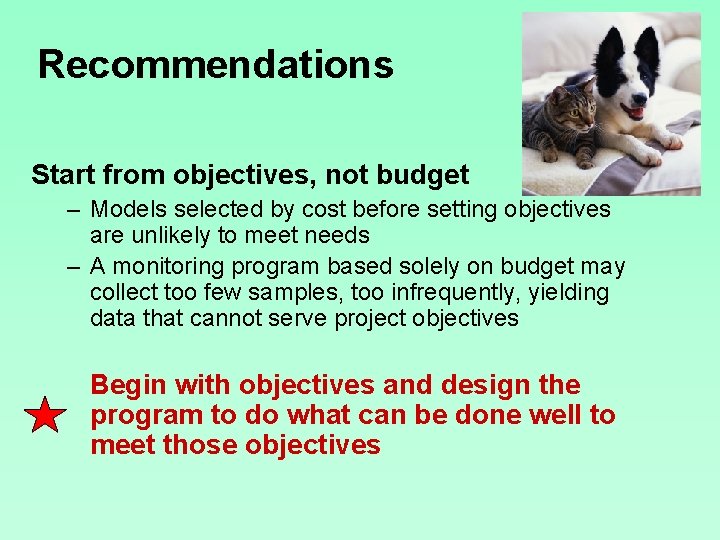 Recommendations

Start from objectives, not budget

– Models selected by cost before setting objectives are unlikely to meet needs

– A monitoring program based solely on budget may collect too few samples, too infrequently, yielding data that cannot serve project objectives

Begin with objectives and design the program to do what can be done well to meet those objectives